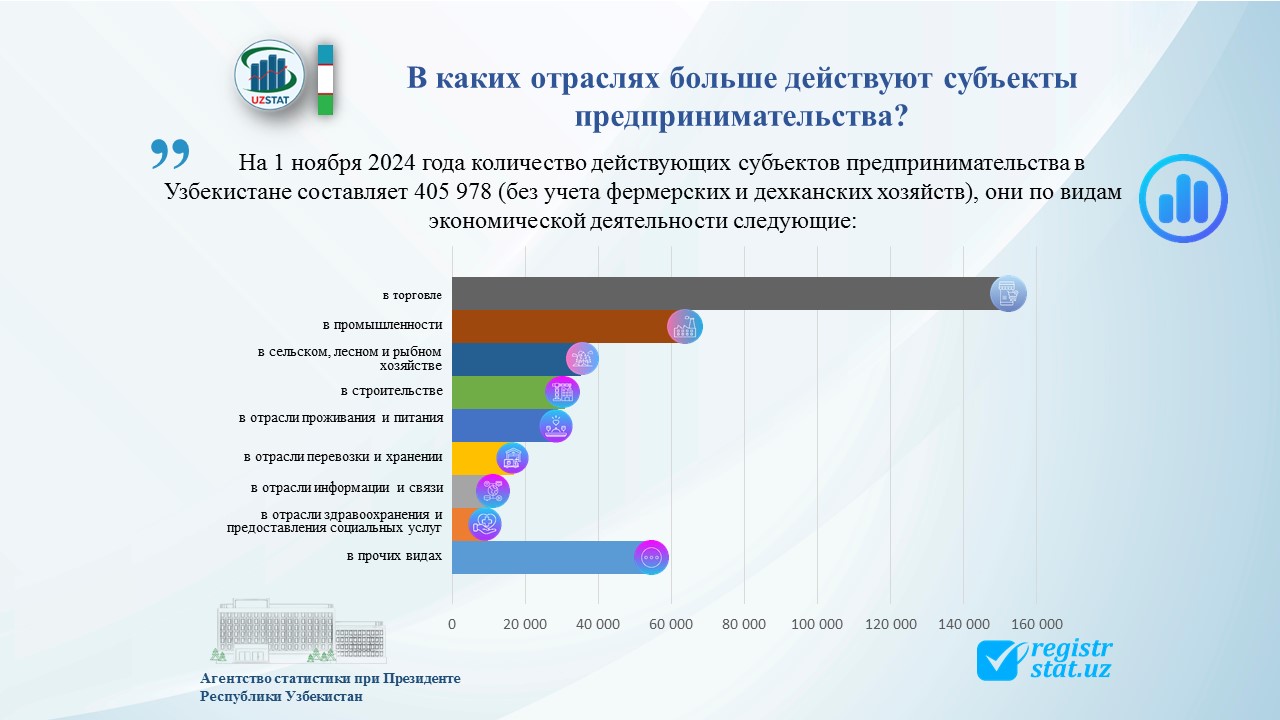 UZSTAT

В каких отраслях больше действуют субъекты предпринимательства?

На 1 ноября 2024 года количество действующих субъектов предпринимательства в Узбекистане составляет 405 978 (без учета фермерских и дехканских хозяйств), они по видам экономической деятельности следующие:

в торговле
в промышленности
в сельском, лесном и рыбном хозяйстве
в строительстве
в отрасли проживания и питания
в отрасли перевозки и хранении
в отрасли информации и связи
в отрасли здравоохранения и предоставления социальных услуг
в прочих видах

0 20 000 40 000 60 000 80 000 100 000 120 000 140 000 160 000

Агентство статистики при Президенте Республики Узбекистан

registr stat.uz